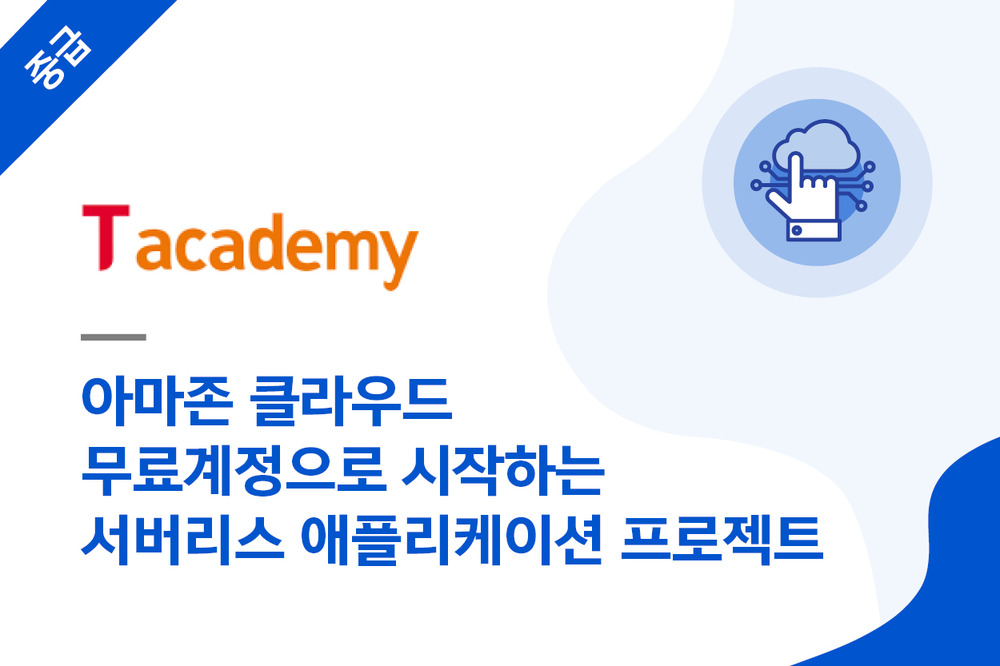 중급

T academy

아마존 클라우드
무료계정으로 시작하는
서버리스 애플리케이션 프로젝트